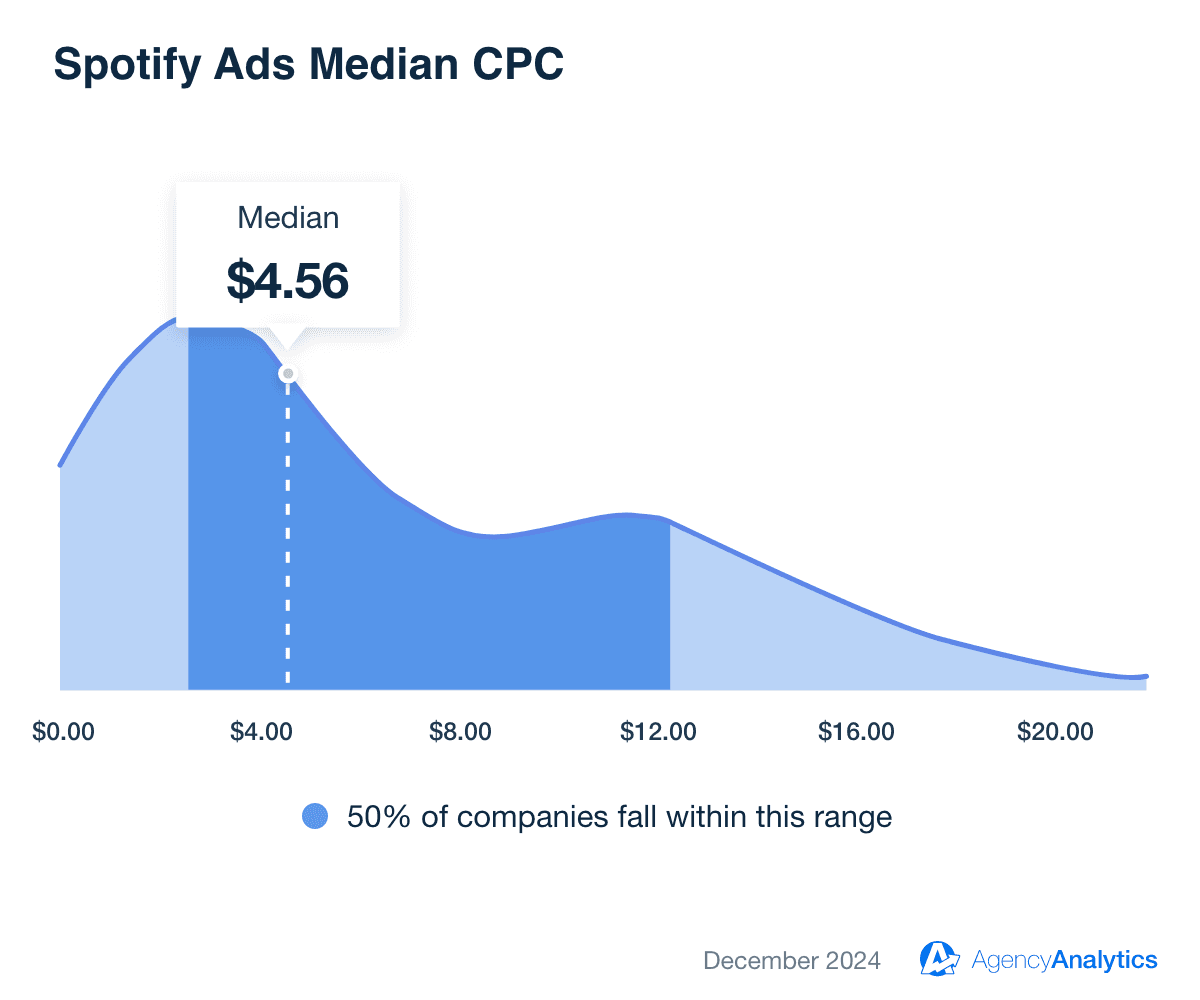 Spotify Ads Median CPC

Median
$4.56

$0.00 $4.00 $8.00 $12.00 $16.00 $20.00

50% of companies fall within this range

December 2024 AgencyAnalytics